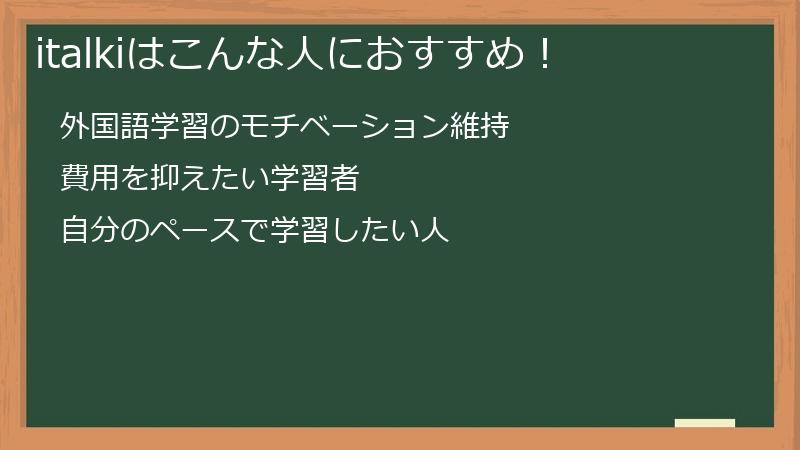 italkiはこんな人におすすめ！

外国語学習のモチベーション維持

費用を抑えたい学習者

自分のペースで学習したい人